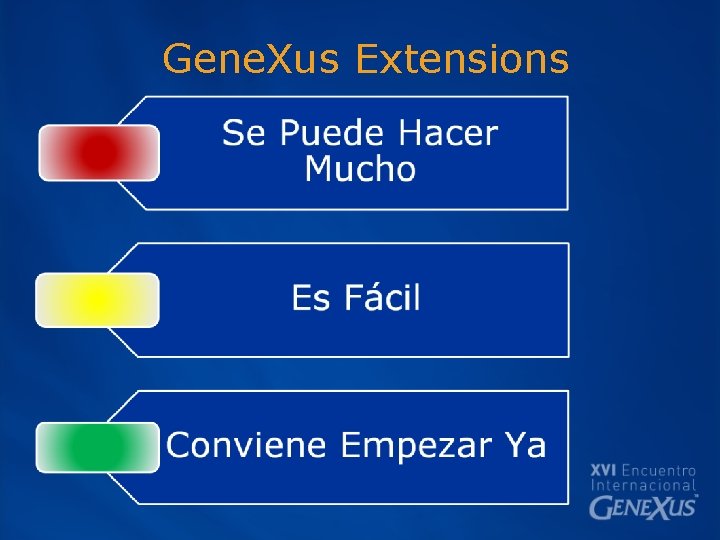 GeneXus Extensions

Se Puede Hacer Mucho

Es Fácil

Conviene Empezar Ya

XVI Encuentro Internacional GENEXUS